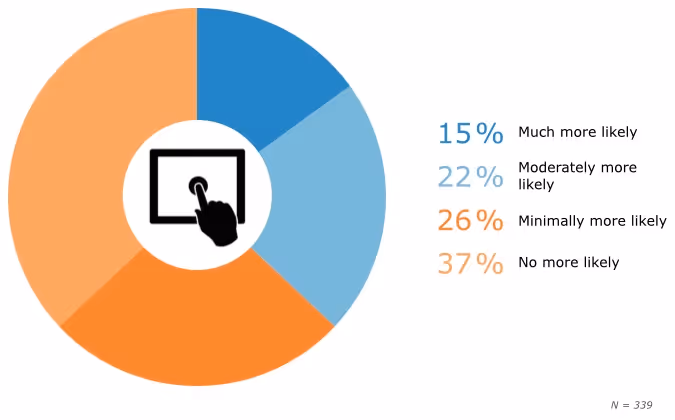 15% Much more likely

22% Moderately more likely

26% Minimally more likely

37% No more likely

N = 339